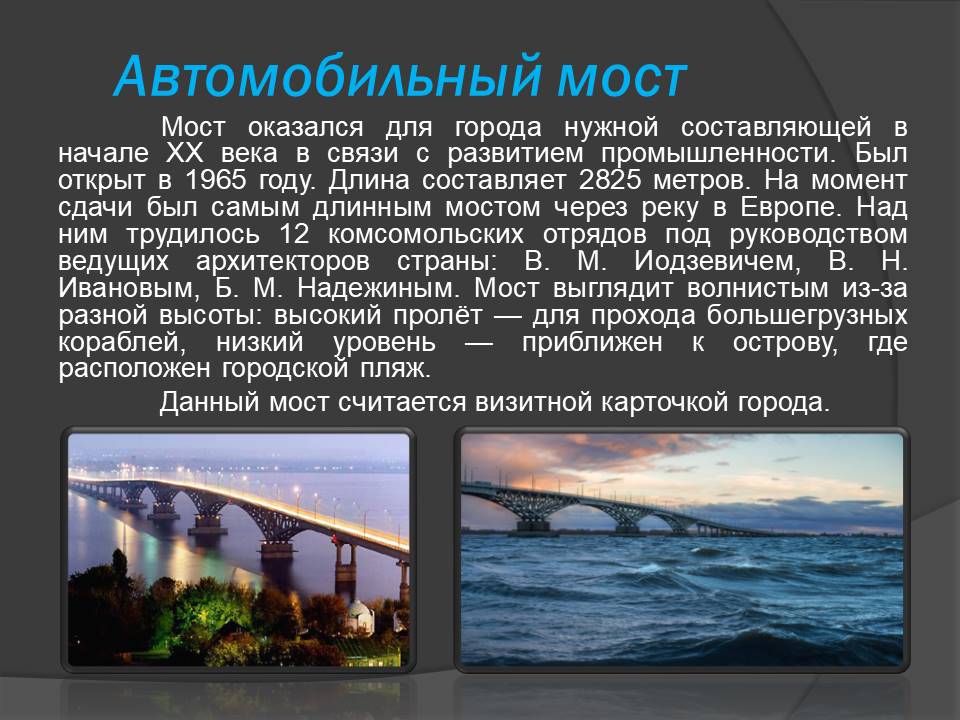 Автомобильный мост

Мост оказался для города нужной составляющей в начале XX века в связи с развитием промышленности. Был открыт в 1965 году. Длина составляет 2825 метров. На момент сдачи был самым длинным мостом через реку в Европе. Над ним трудилось 12 комсомольских отрядов под руководством ведущих архитекторов страны: В. М. Иодзевичем, В. Н. Ивановым, Б. М. Надежиным. Мост выглядит волнистым из-за разной высоты: высокий пролёт — для прохода большегрузных кораблей, низкий уровень — приближен к острову, где расположен городской пляж.

Данный мост считается визитной карточкой города.